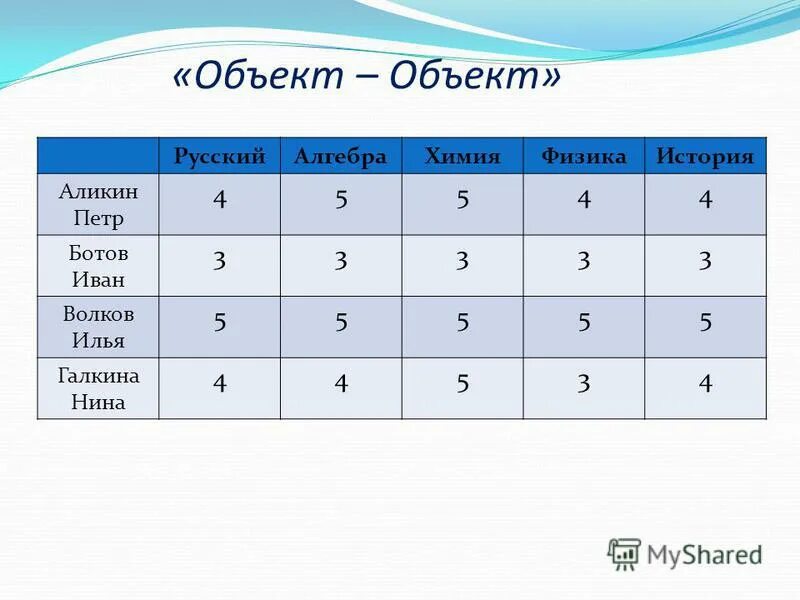 «Объект – Объект»

| | Русский | Алгебра | Химия | Физика | История |
|---|---|---|---|---|---|
| Аликин Петр | 4 | 5 | 5 | 4 | 4 |
| Ботов Иван | 3 | 3 | 3 | 3 | 3 |
| Волков Илья | 5 | 5 | 5 | 5 | 5 |
| Галкина Нина | 4 | 4 | 5 | 3 | 4 |

MyShared